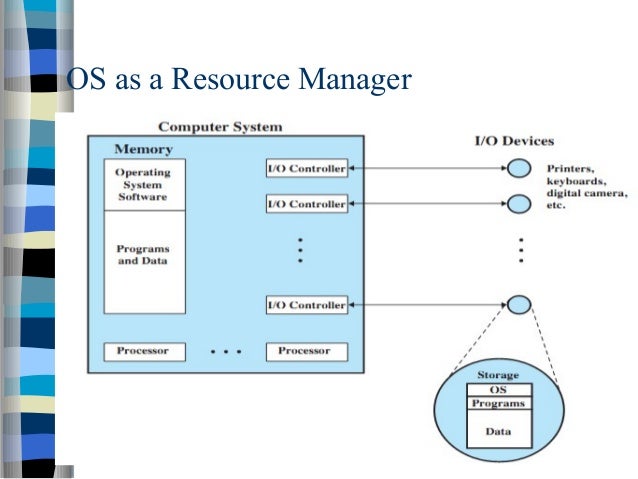 OS as a Resource Manager

Computer System

Memory

Operating System Software

Programs and Data

I/O Controller

I/O Controller

I/O Controller

Processor

Processor

I/O Devices

Printers, keyboards, digital camera, etc.

Storage

OS

Programs

Data